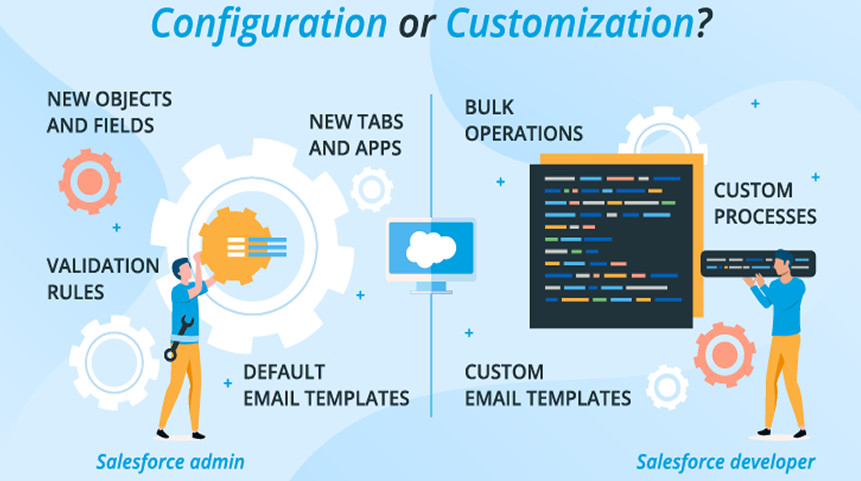 Configuration or Customization?

NEW OBJECTS AND FIELDS

NEW TABS AND APPS

VALIDATION RULES

DEFAULT EMAIL TEMPLATES

Salesforce admin

BULK OPERATIONS

CUSTOM PROCESSES

CUSTOM EMAIL TEMPLATES

Salesforce developer